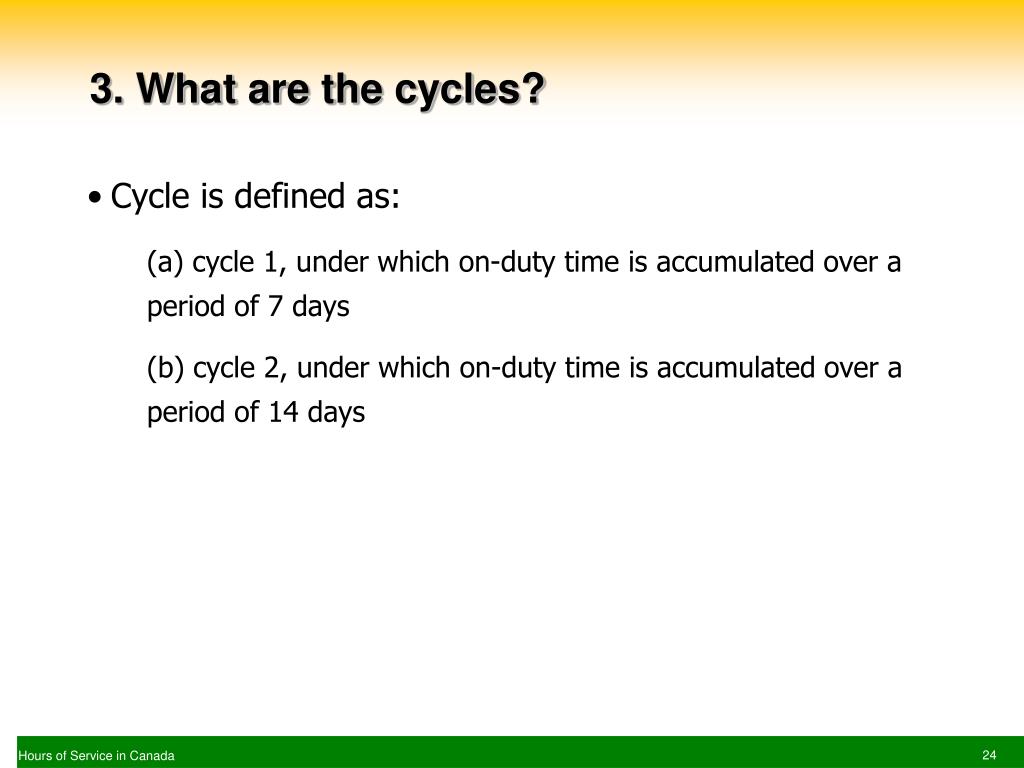 3. What are the cycles?

• Cycle is defined as:

(a) cycle 1, under which on-duty time is accumulated over a period of 7 days

(b) cycle 2, under which on-duty time is accumulated over a period of 14 days

Hours of Service in Canada

24